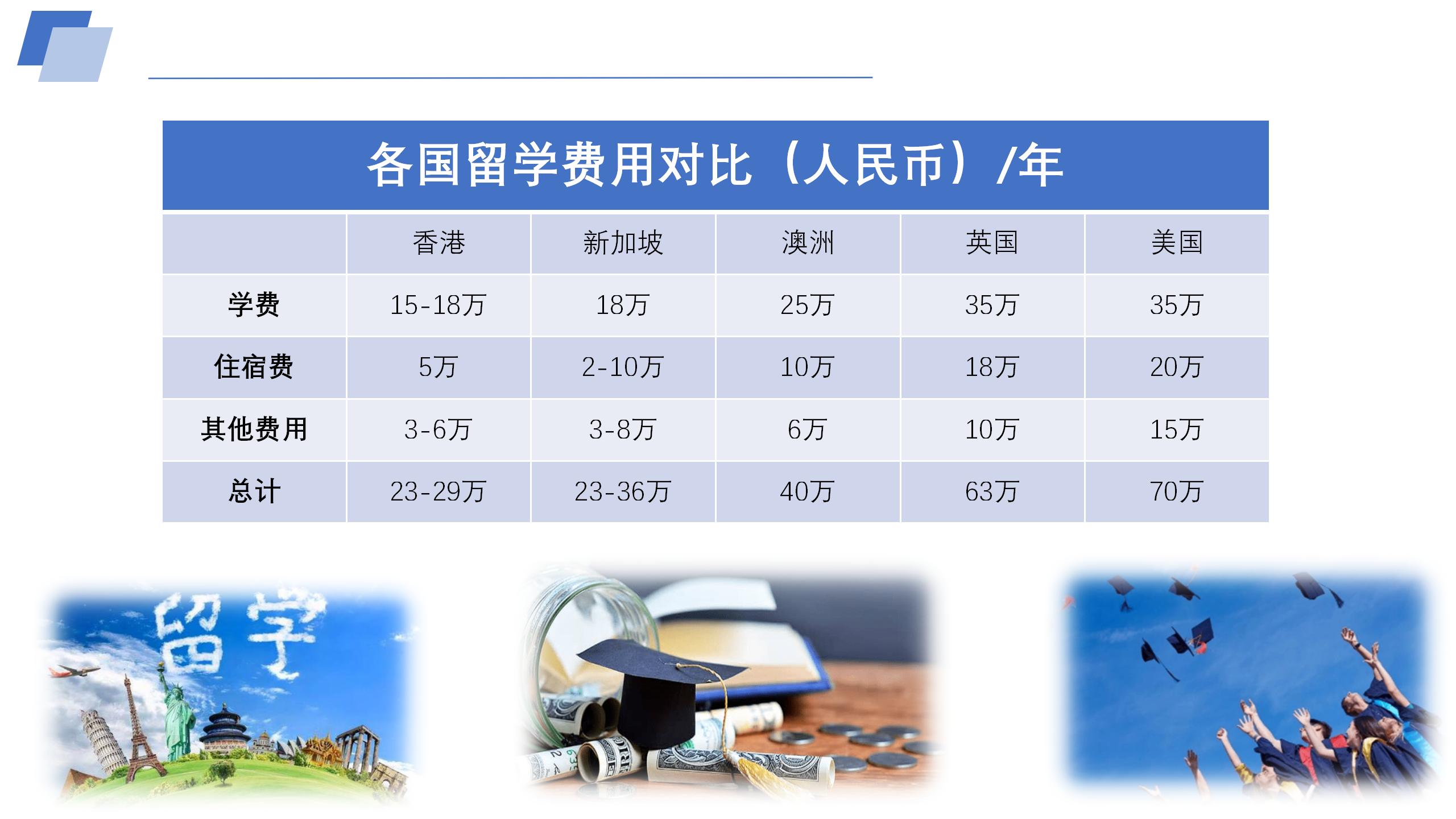 各国留学费用对比（人民币）/年

|  | 香港 | 新加坡 | 澳洲 | 英国 | 美国 |
|---|---|---|---|---|---|
| 学费 | 15-18万 | 18万 | 25万 | 35万 | 35万 |
| 住宿费 | 5万 | 2-10万 | 10万 | 18万 | 20万 |
| 其他费用 | 3-6万 | 3-8万 | 6万 | 10万 | 15万 |
| 总计 | 23-29万 | 23-36万 | 40万 | 63万 | 70万 |

留学